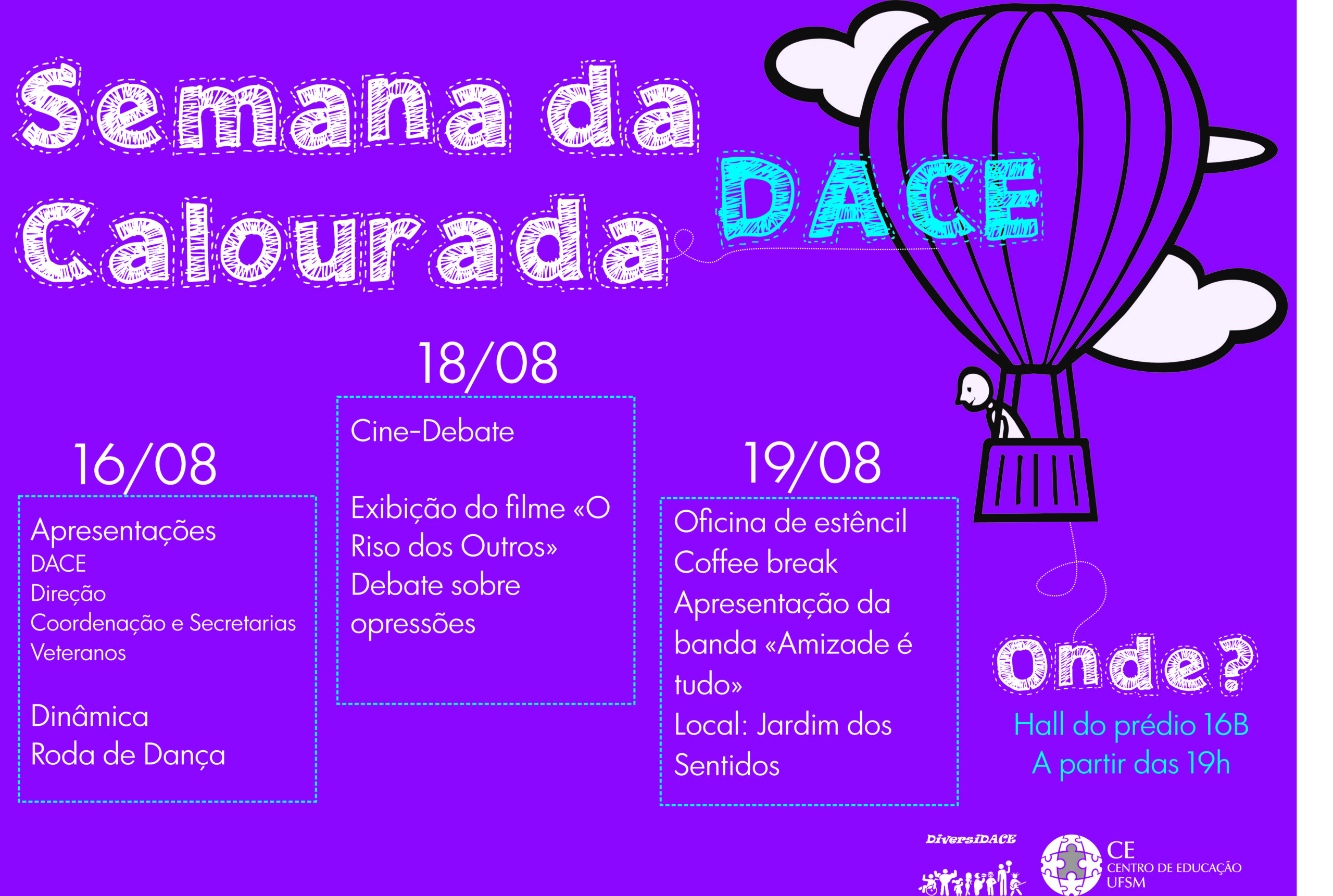 Semana da Calourada DACE

16/08

Apresentações
DACE
Direção
Coordenação e Secretarias
Veteranos

Dinâmica
Roda de Dança

18/08

Cine-Debate

Exibição do filme «O Riso dos Outros»
Debate sobre opressões

19/08

Oficina de estêncil
Coffee break
Apresentação da banda «Amizade é tudo»
Local: Jardim dos Sentidos

Onde?
Hall do prédio 16B
A partir das 19h

DiversiDACE

CE
CENTRO DE EDUCAÇÃO
UFSM